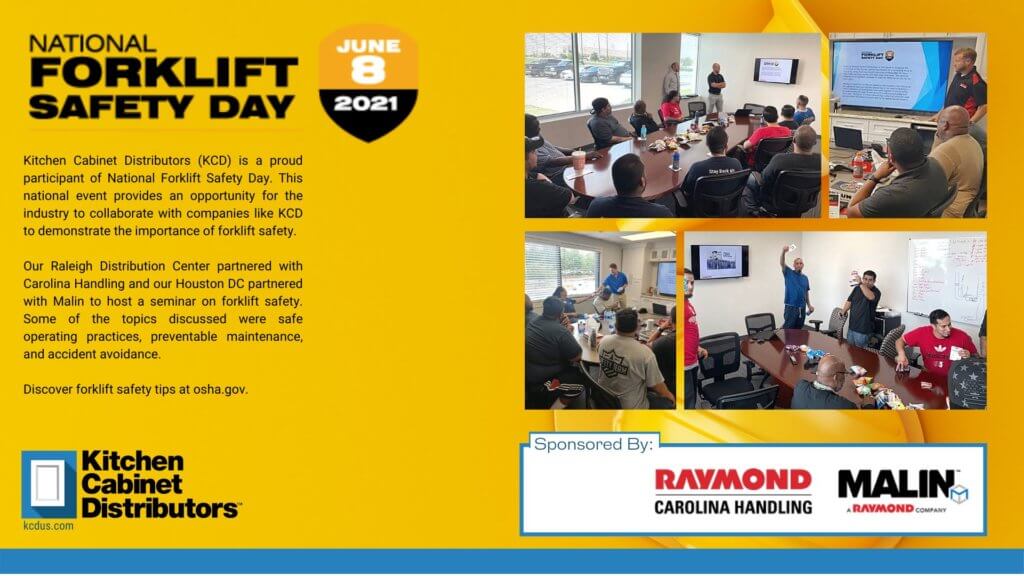 NATIONAL
FORKLIFT
SAFETY DAY

JUNE
8
2021

Kitchen Cabinet Distributors (KCD) is a proud participant of National Forklift Safety Day. This national event provides an opportunity for the industry to collaborate with companies like KCD to demonstrate the importance of forklift safety.

Our Raleigh Distribution Center partnered with Carolina Handling and our Houston DC partnered with Malin to host a seminar on forklift safety. Some of the topics discussed were safe operating practices, preventable maintenance, and accident avoidance.

Discover forklift safety tips at osha.gov.

Kitchen Cabinet Distributors™
kcdus.com

Sponsored By:
RAYMOND
CAROLINA HANDLING
MALIN™
A RAYMOND COMPANY